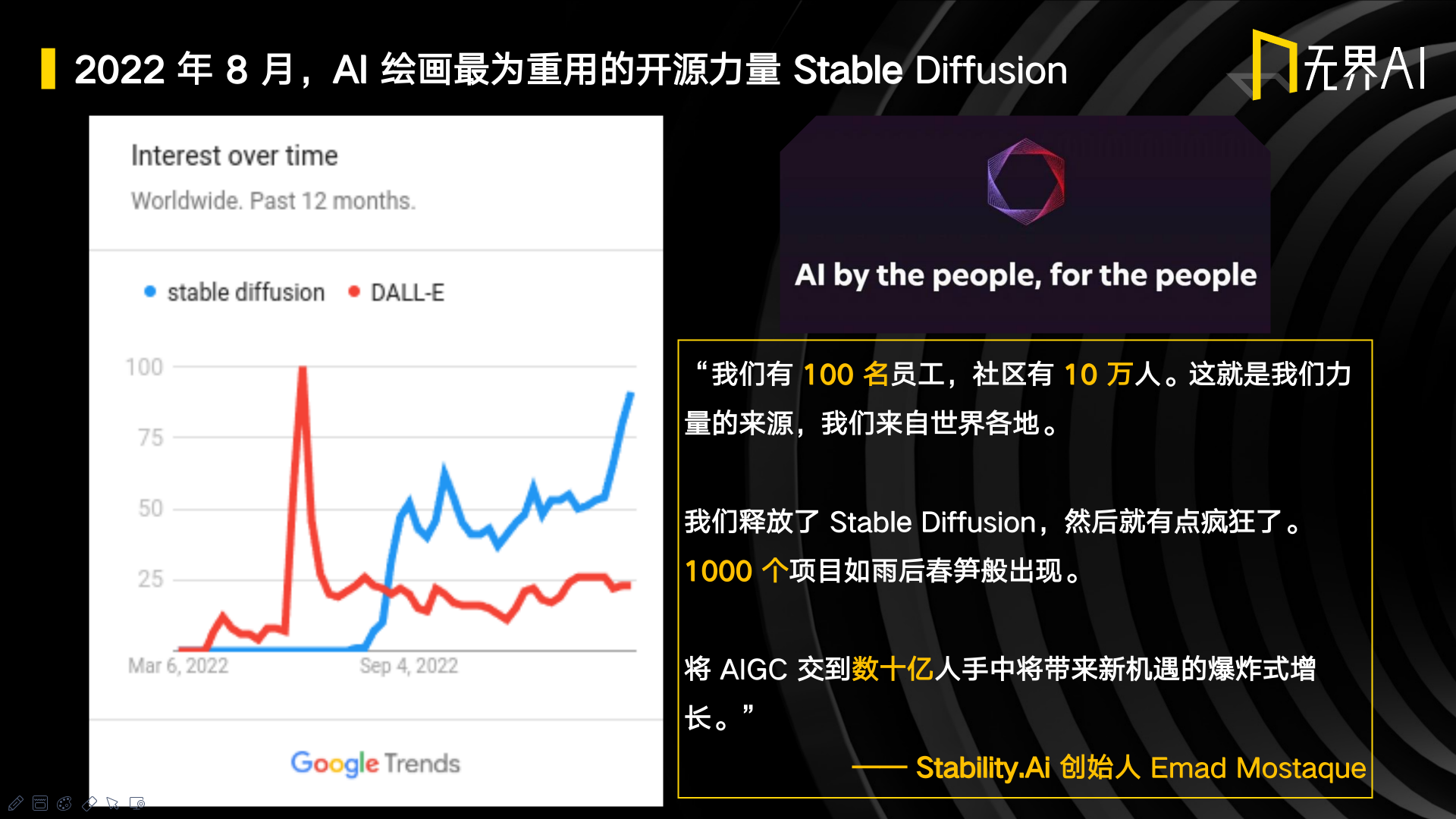 2022 年 8 月，AI 绘画最为重用的开源力量 Stable Diffusion

无界AI

Interest over time

Worldwide. Past 12 months.

stable diffusion DALL-E

100

75

50

25

Mar 6, 2022 Sep 4, 2022

Google Trends

AI by the people, for the people

“我们有 100 名员工，社区有 10 万人。这就是我们力量的来源，我们来自世界各地。

我们释放了 Stable Diffusion，然后就有点疯狂了。1000 个项目如雨后春笋般出现。

将 AIGC 交到数十亿人手中将带来新机遇的爆炸式增长。”

—— Stability.Ai 创始人 Emad Mostaque